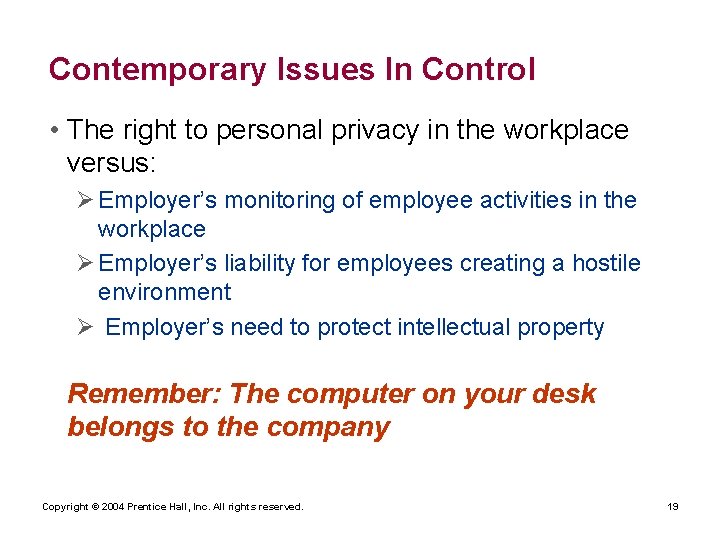 Contemporary Issues In Control

• The right to personal privacy in the workplace versus:

➢ Employer’s monitoring of employee activities in the workplace

➢ Employer’s liability for employees creating a hostile environment

➢ Employer’s need to protect intellectual property

Remember: The computer on your desk belongs to the company

Copyright © 2004 Prentice Hall, Inc. All rights reserved.

19